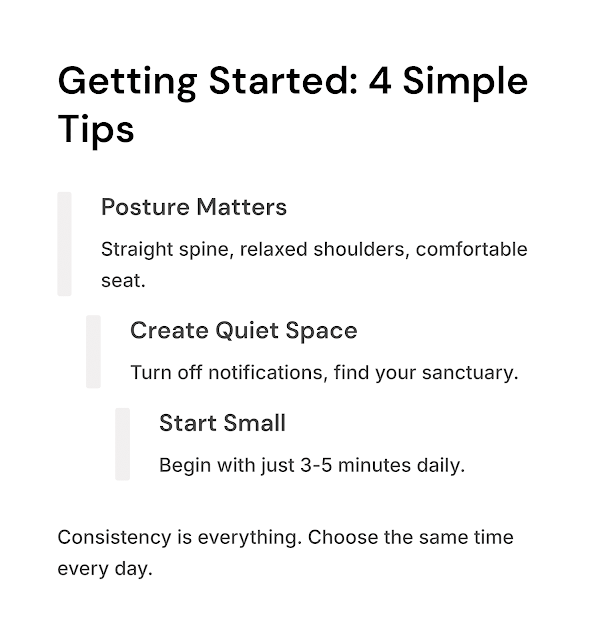 Getting Started: 4 Simple Tips

Posture Matters

Straight spine, relaxed shoulders, comfortable seat.

Create Quiet Space

Turn off notifications, find your sanctuary.

Start Small

Begin with just 3-5 minutes daily.

Consistency is everything. Choose the same time every day.